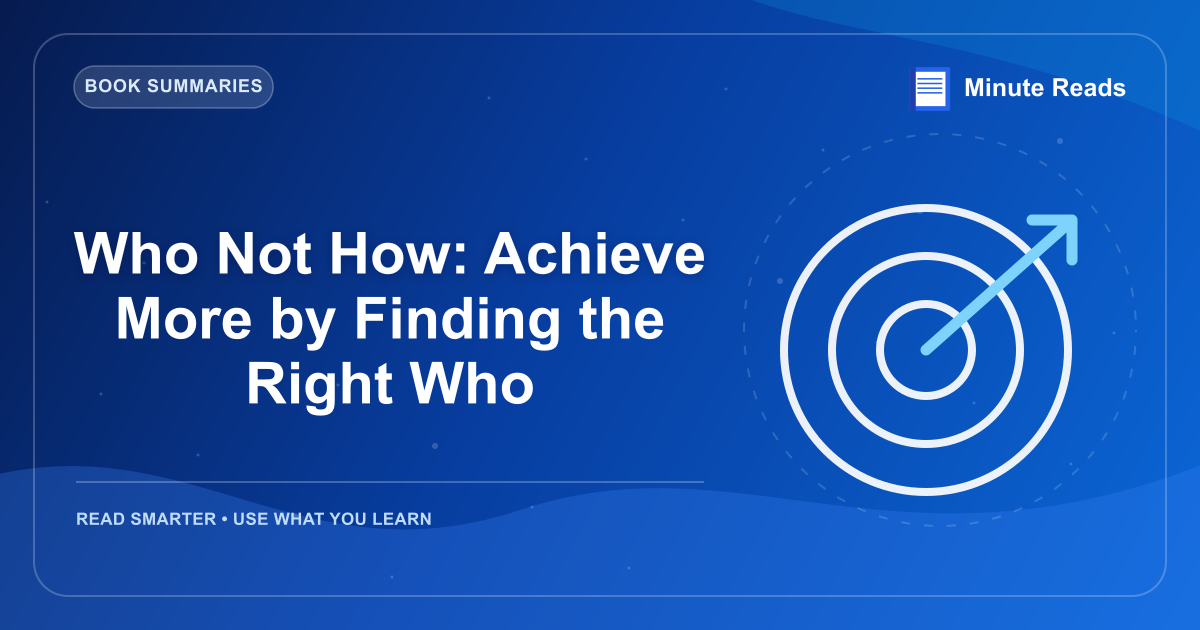 BOOK SUMMARIES

Minute Reads

Who Not How: Achieve More by Finding the Right Who

READ SMARTER • USE WHAT YOU LEARN